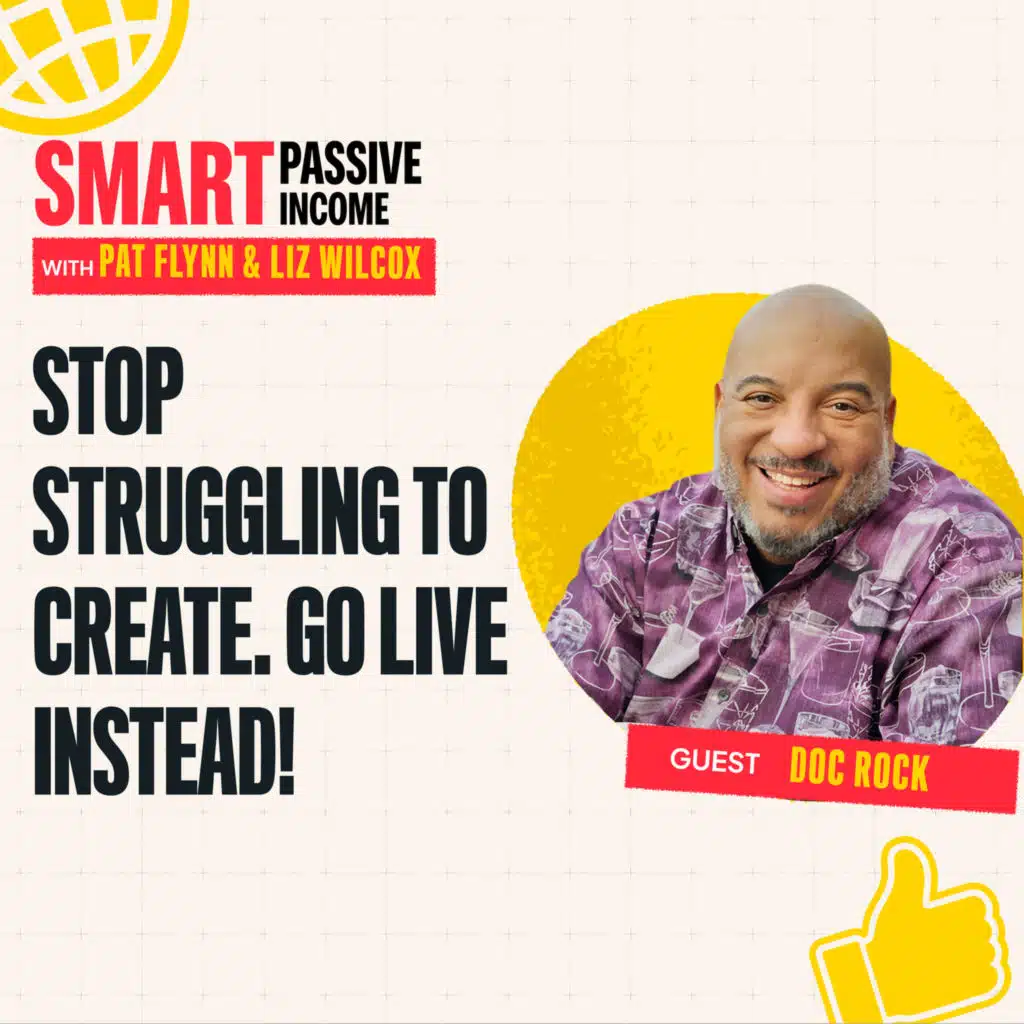 SMART PASSIVE INCOME

WITH PAT FLYNN & LIZ WILCOX

STOP STRUGGLING TO CREATE. GO LIVE INSTEAD!

GUEST DOC ROCK